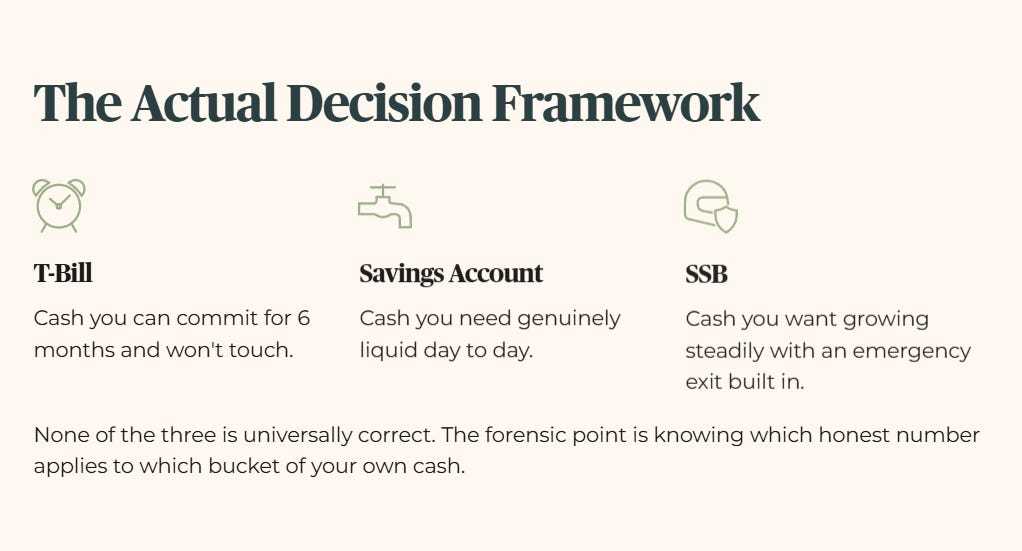 The Actual Decision Framework

T-Bill

Cash you can commit for 6 months and won't touch.

Savings Account

Cash you need genuinely liquid day to day.

SSB

Cash you want growing steadily with an emergency exit built in.

None of the three is universally correct. The forensic point is knowing which honest number applies to which bucket of your own cash.